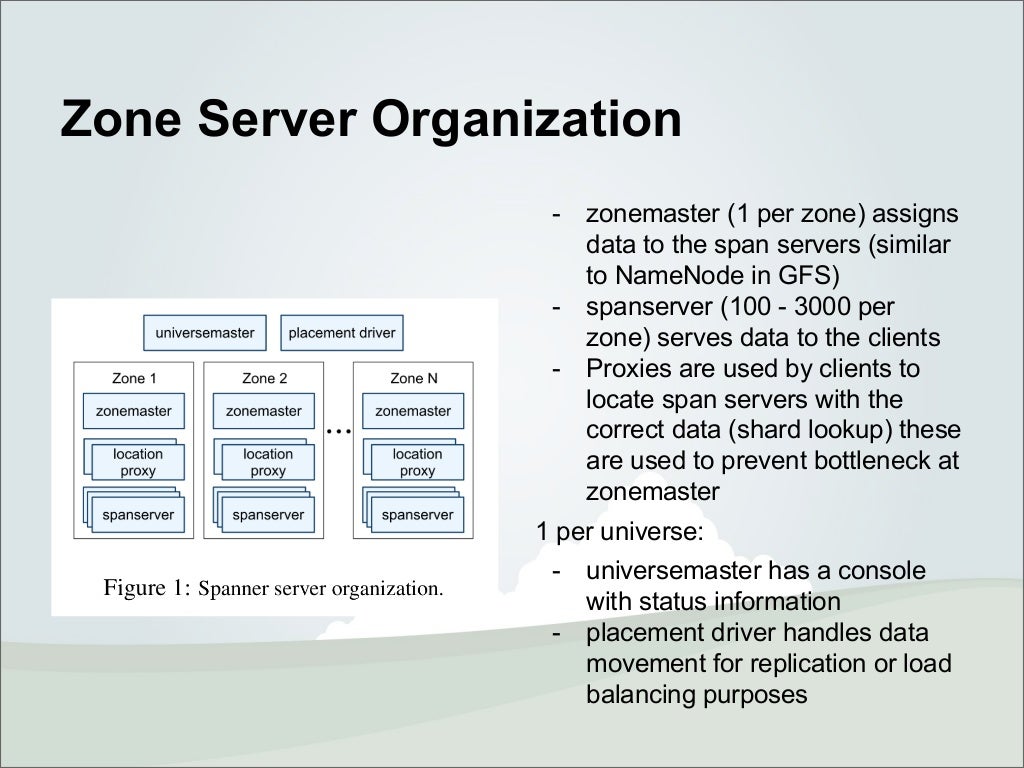 Zone Server Organization

universemaster
placement driver
Zone 1
zonemaster
location proxy
spanserver
Zone 2
zonemaster
location proxy
spanserver
...
Zone N
zonemaster
location proxy
spanserver

Figure 1: Spanner server organization.

- zonemaster (1 per zone) assigns data to the span servers (similar to NameNode in GFS)
- spanserver (100 - 3000 per zone) serves data to the clients
- Proxies are used by clients to locate span servers with the correct data (shard lookup) these are used to prevent bottleneck at zonemaster

1 per universe:

- universemaster has a console with status information
- placement driver handles data movement for replication or load balancing purposes